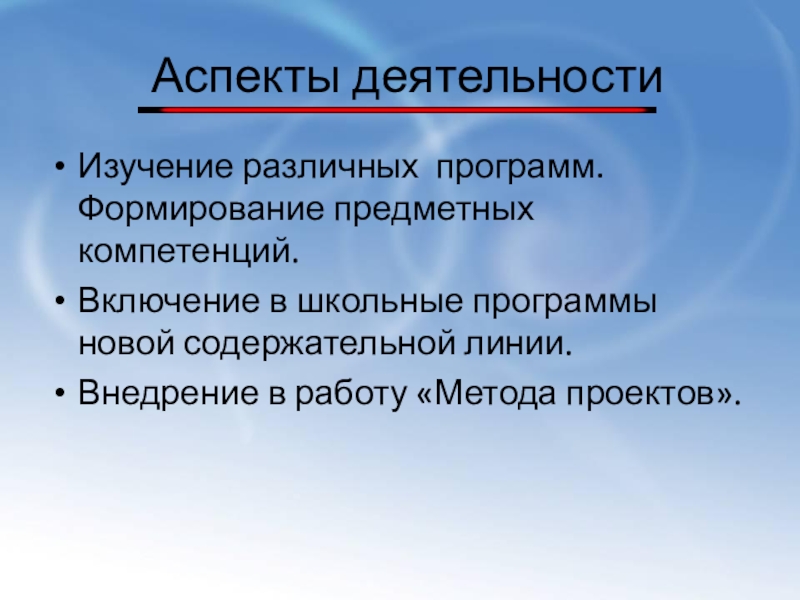 Аспекты деятельности

• Изучение различных программ. Формирование предметных компетенций.
• Включение в школьные программы новой содержательной линии.
• Внедрение в работу «Метода проектов».